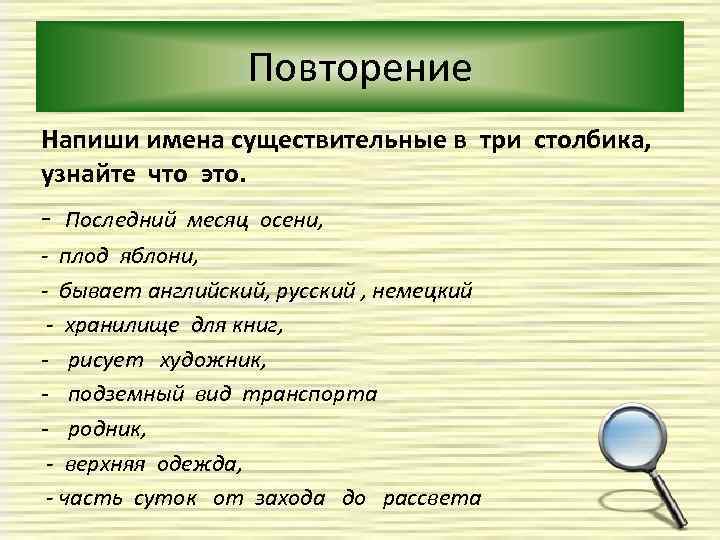 Повторение

Напиши имена существительные в три столбика, узнайте что это.

- Последний месяц осени,
- плод яблони,
- бывает английский, русский , немецкий
- хранилище для книг,
- рисует художник,
- подземный вид транспорта
- родник,
- верхняя одежда,
- часть суток от захода до рассвета